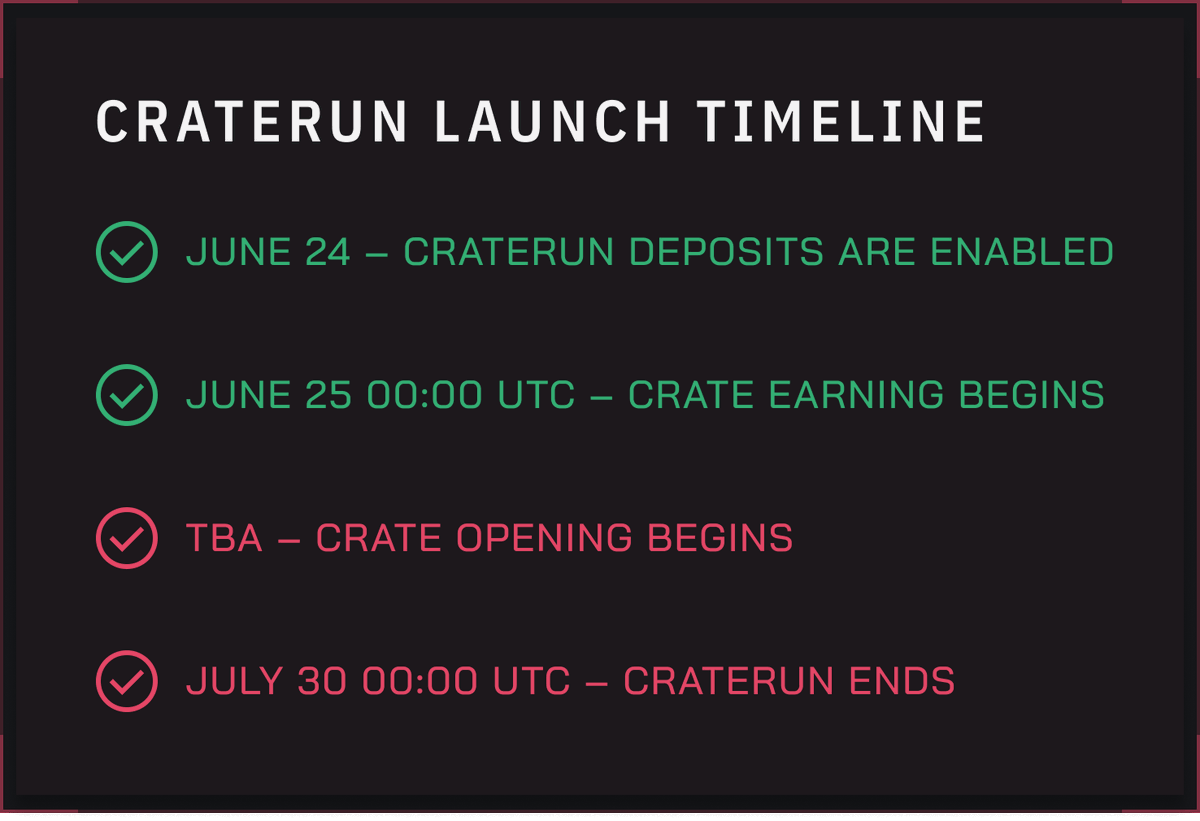 CRATERUN LAUNCH TIMELINE

JUNE 24 – CRATERUN DEPOSITS ARE ENABLED

JUNE 25 00:00 UTC – CRATE EARNING BEGINS

TBA – CRATE OPENING BEGINS

JULY 30 00:00 UTC – CRATERUN ENDS